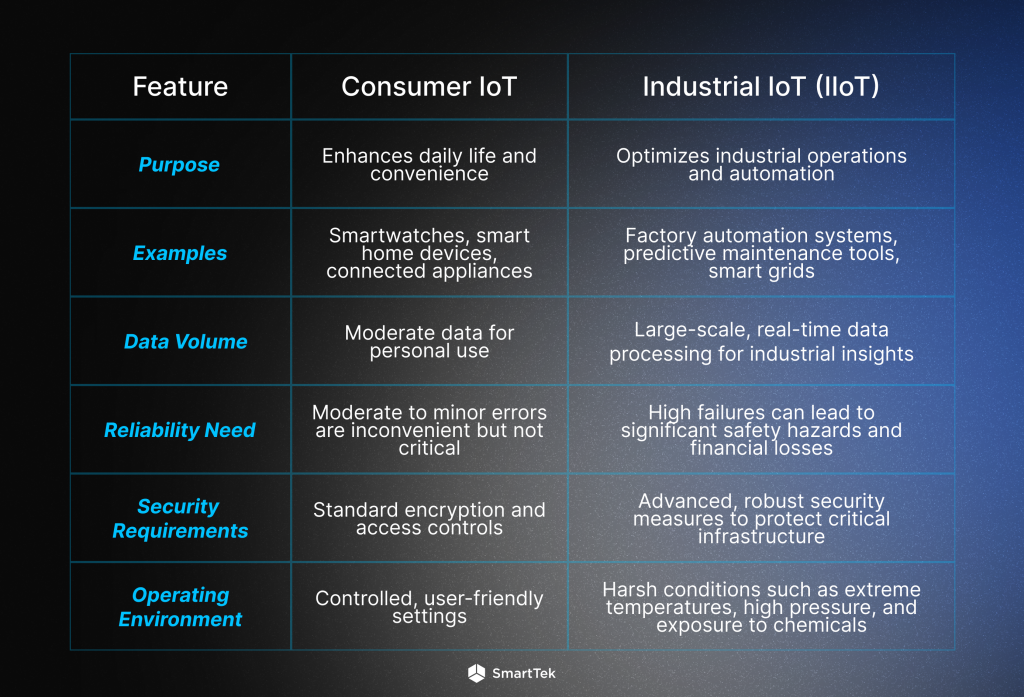 | Feature | Consumer IoT | Industrial IoT (IIoT) |
|---|---|---|
| Purpose | Enhances daily life and convenience | Optimizes industrial operations and automation |
| Examples | Smartwatches, smart home devices, connected appliances | Factory automation systems, predictive maintenance tools, smart grids |
| Data Volume | Moderate data for personal use | Large-scale, real-time data processing for industrial insights |
| Reliability Need | Moderate to minor errors are inconvenient but not critical | High failures can lead to significant safety hazards and financial losses |
| Security Requirements | Standard encryption and access controls | Advanced, robust security measures to protect critical infrastructure |
| Operating Environment | Controlled, user-friendly settings | Harsh conditions such as extreme temperatures, high pressure, and exposure to chemicals |

SmartTek